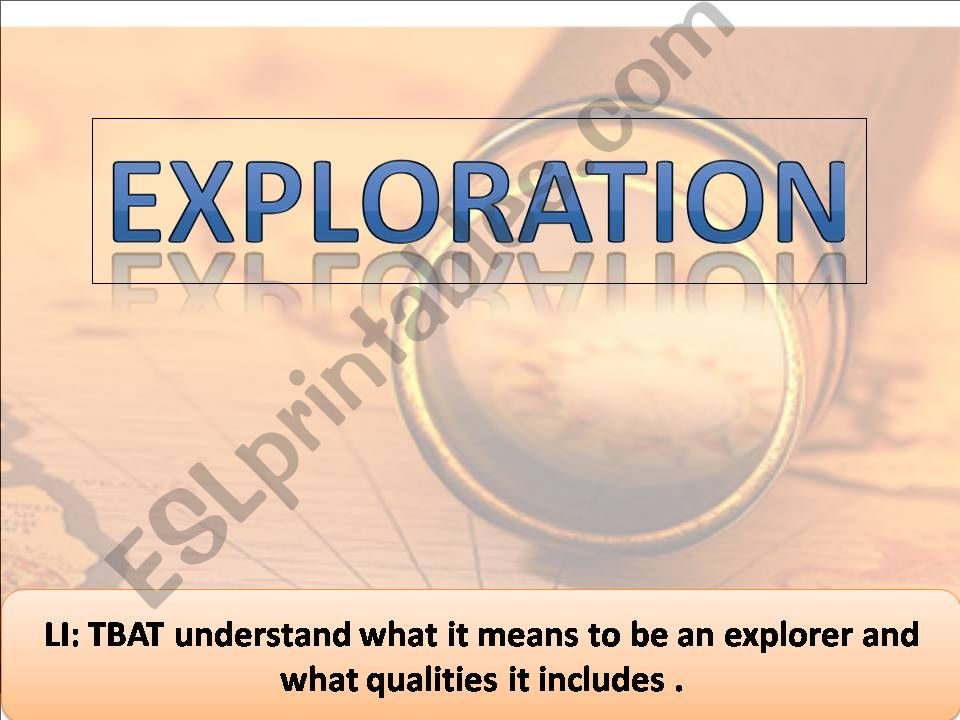 EXPLORATION

ESLprintables.com

LI: TBAT understand what it means to be an explorer and what qualities it includes .